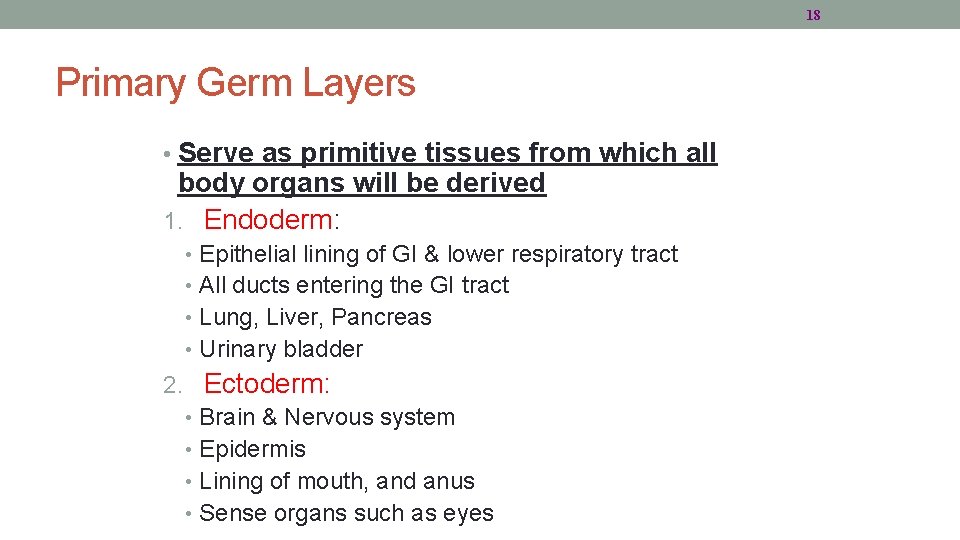 18

Primary Germ Layers

• Serve as primitive tissues from which all body organs will be derived

1. Endoderm:
• Epithelial lining of GI & lower respiratory tract
• All ducts entering the GI tract
• Lung, Liver, Pancreas
• Urinary bladder

2. Ectoderm:
• Brain & Nervous system
• Epidermis
• Lining of mouth, and anus
• Sense organs such as eyes